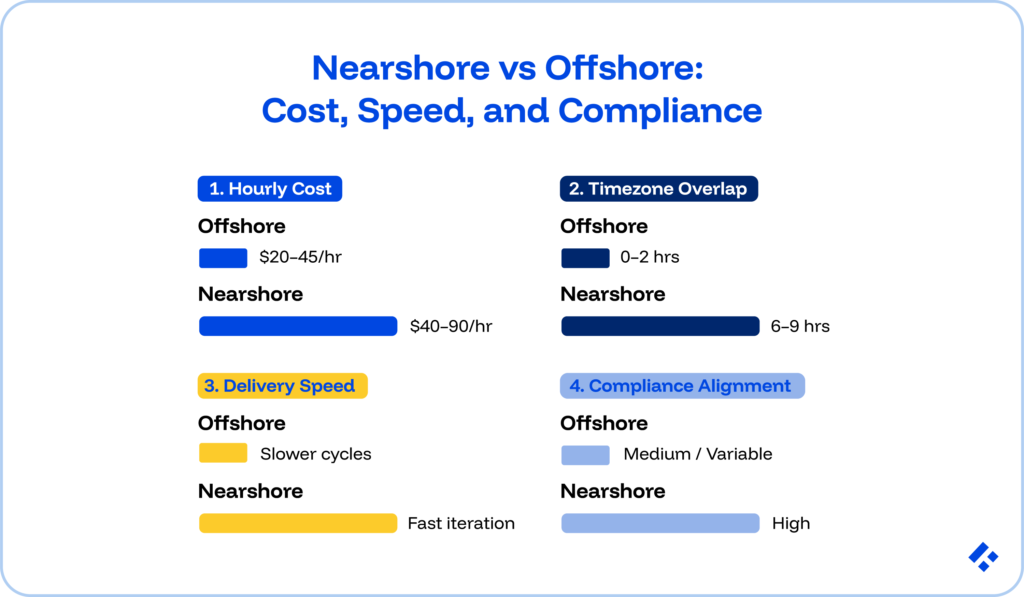 Nearshore vs Offshore:
Cost, Speed, and Compliance

1. Hourly Cost

Offshore

$20–45/hr

Nearshore

$40–90/hr

2. Timezone Overlap

Offshore

0–2 hrs

Nearshore

6–9 hrs

3. Delivery Speed

Offshore

Slower cycles

Nearshore

Fast iteration

4. Compliance Alignment

Offshore

Medium / Variable

Nearshore

High